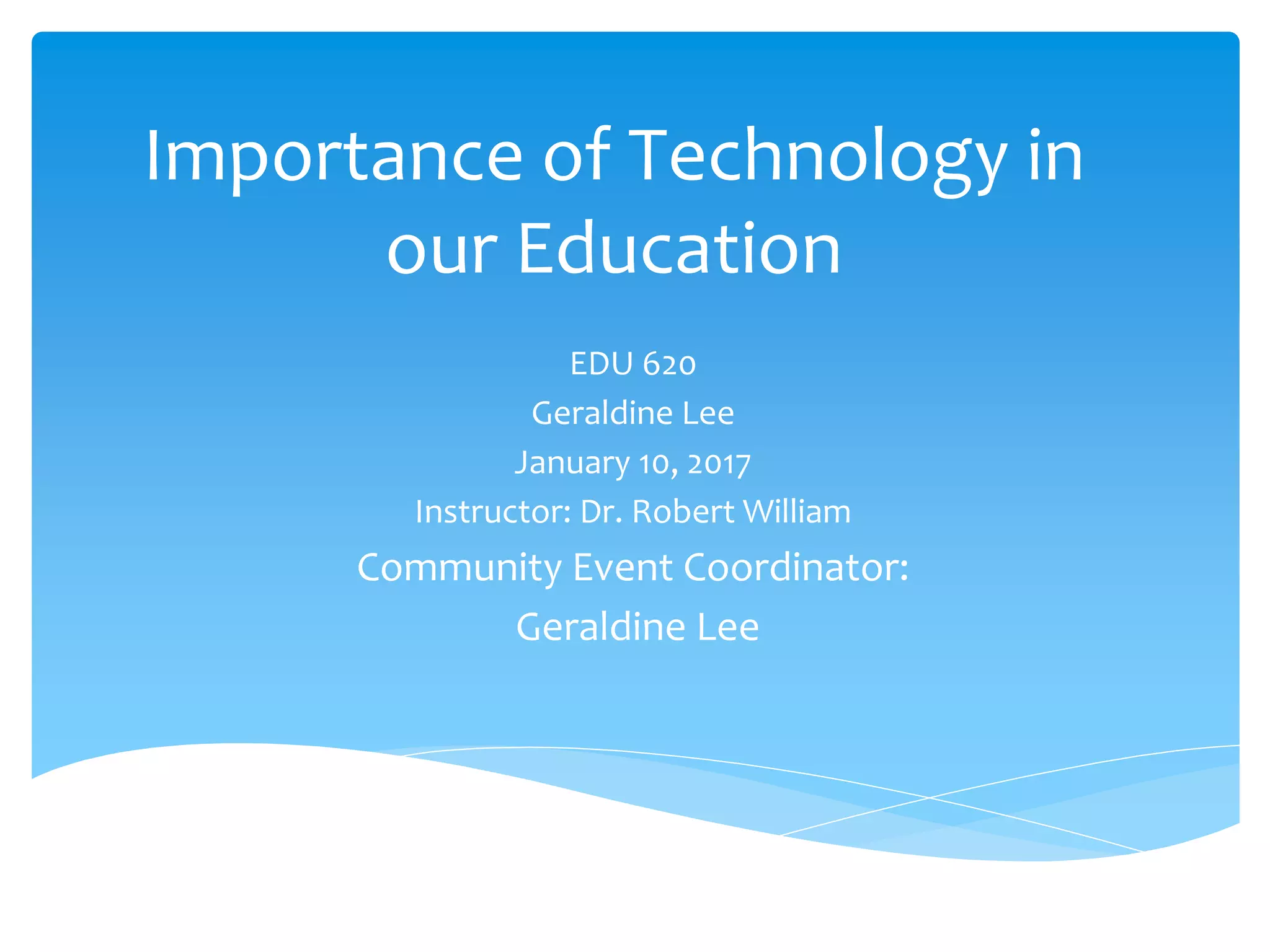 Importance of Technology in our Education

EDU 620
Geraldine Lee
January 10, 2017
Instructor: Dr. Robert William
Community Event Coordinator:
Geraldine Lee